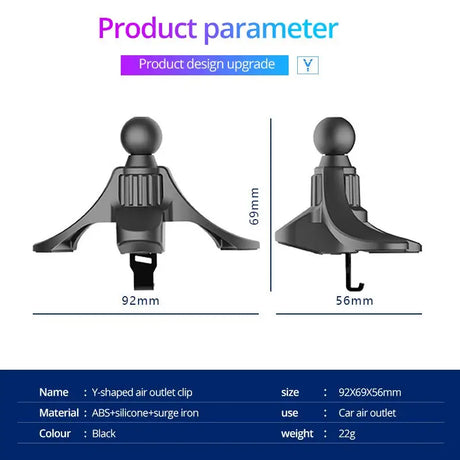 Product parameter

Product design upgrade Y

69mm

92mm

56mm

| Name | : Y-shaped air outlet clip | size | : | 92X69X56mm |
|---|---|---|---|---|
| Material | : ABS+silicone+surge iron | use | : | Car air outlet |
| Colour | : Black | weight | : | 22g |